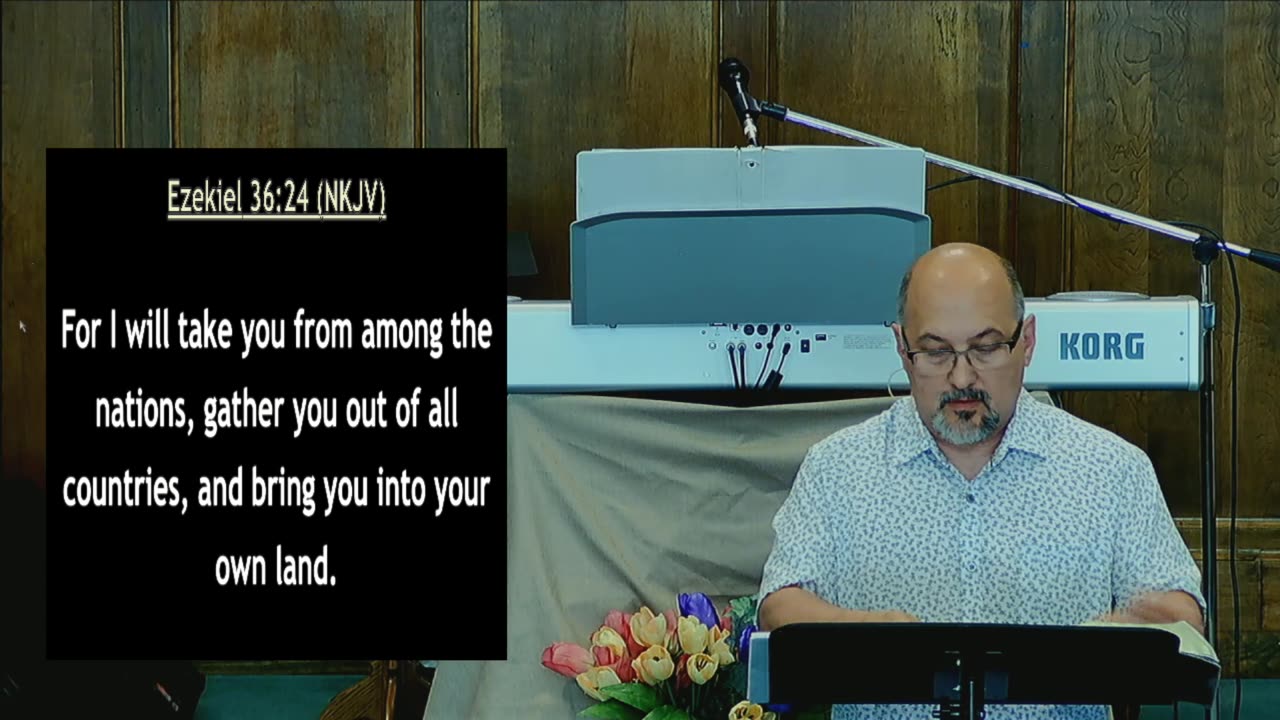 Ezekiel 36:24 (NKJV)

For I will take you from among the nations, gather you out of all countries, and bring you into your own land.

KORG